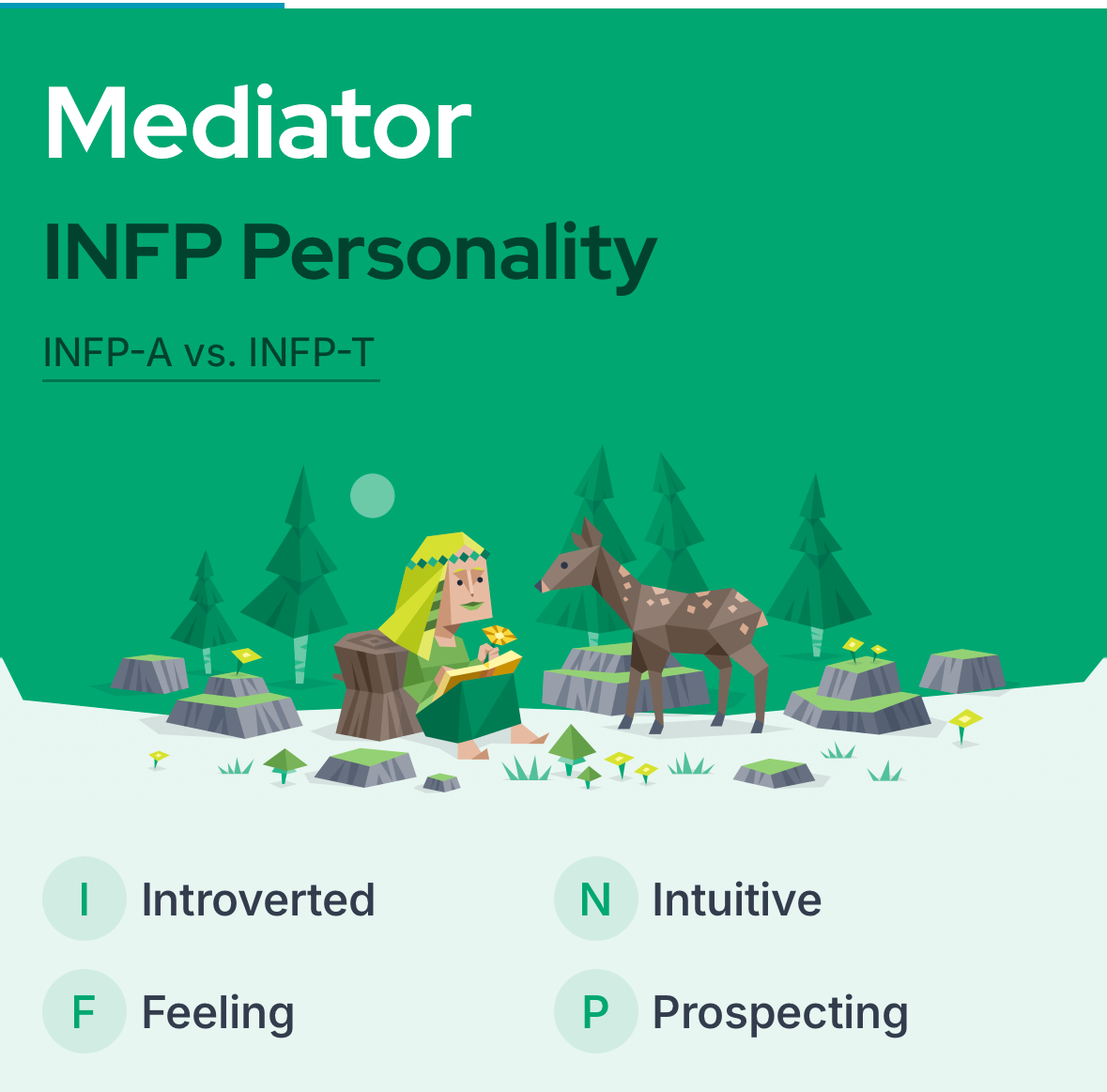 Mediator

INFP Personality

INFP-A vs. INFP-T

I Introverted

N Intuitive

F Feeling

P Prospecting